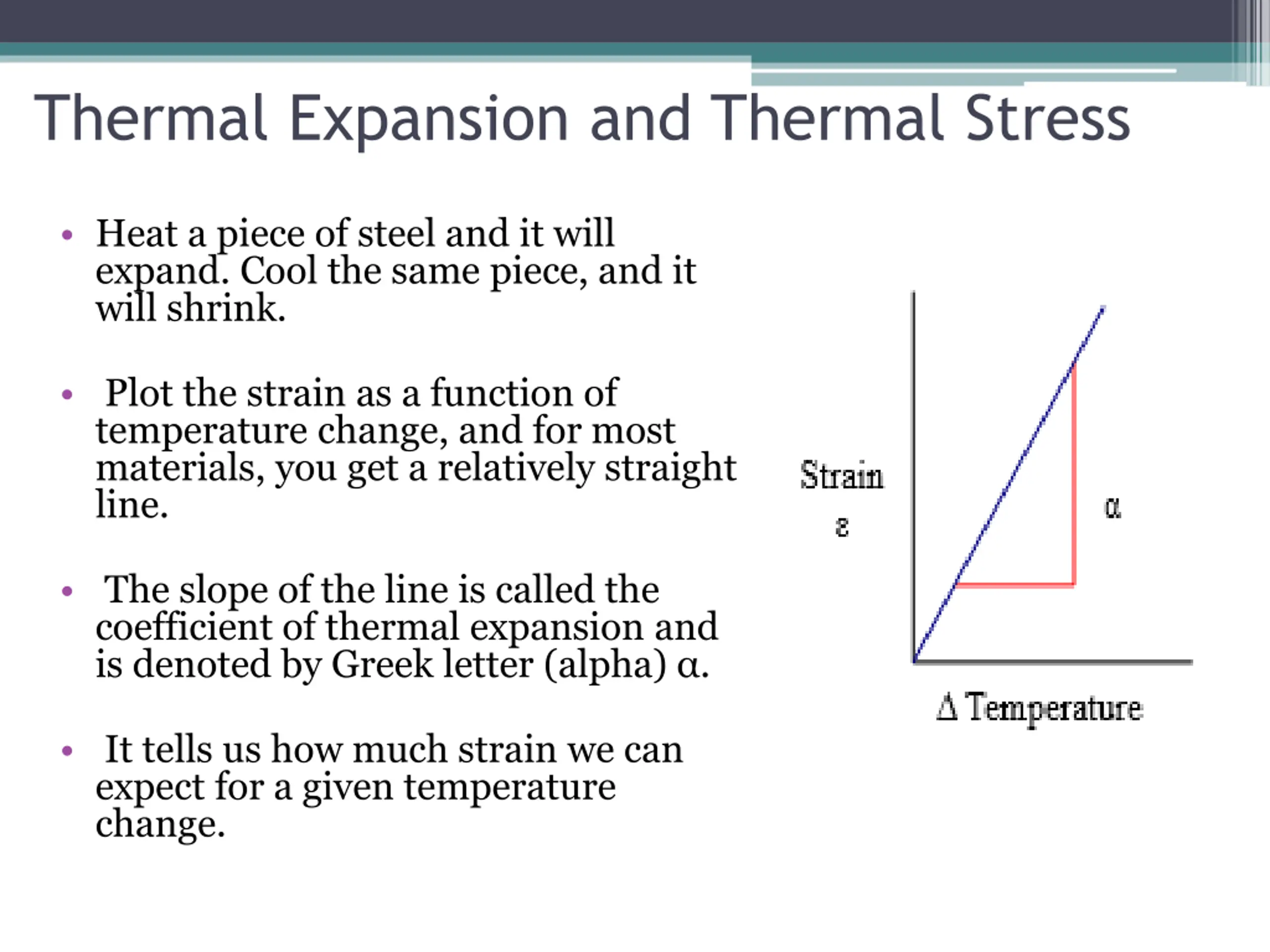 Thermal Expansion and Thermal Stress

• Heat a piece of steel and it will expand. Cool the same piece, and it will shrink.

• Plot the strain as a function of temperature change, and for most materials, you get a relatively straight line.

• The slope of the line is called the coefficient of thermal expansion and is denoted by Greek letter (alpha) α.

• It tells us how much strain we can expect for a given temperature change.

Strain
ε

α

Δ Temperature